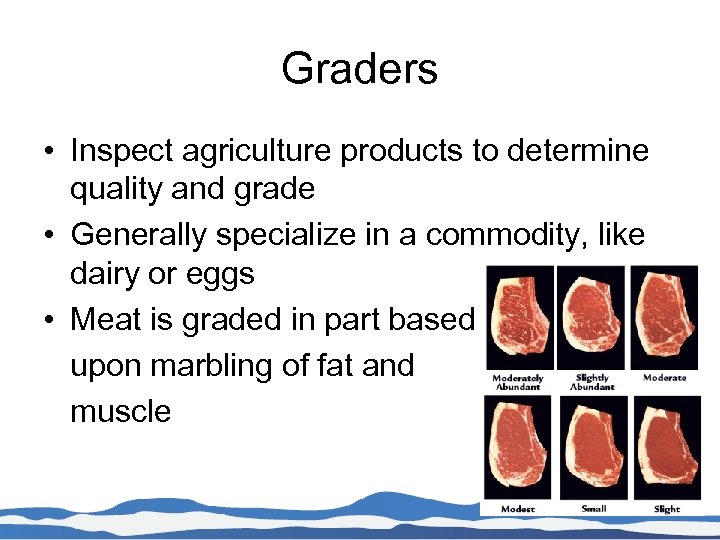 Graders

• Inspect agriculture products to determine quality and grade

• Generally specialize in a commodity, like dairy or eggs

• Meat is graded in part based upon marbling of fat and muscle

Moderately Abundant
Slightly Abundant
Moderate
Modest
Small
Slight